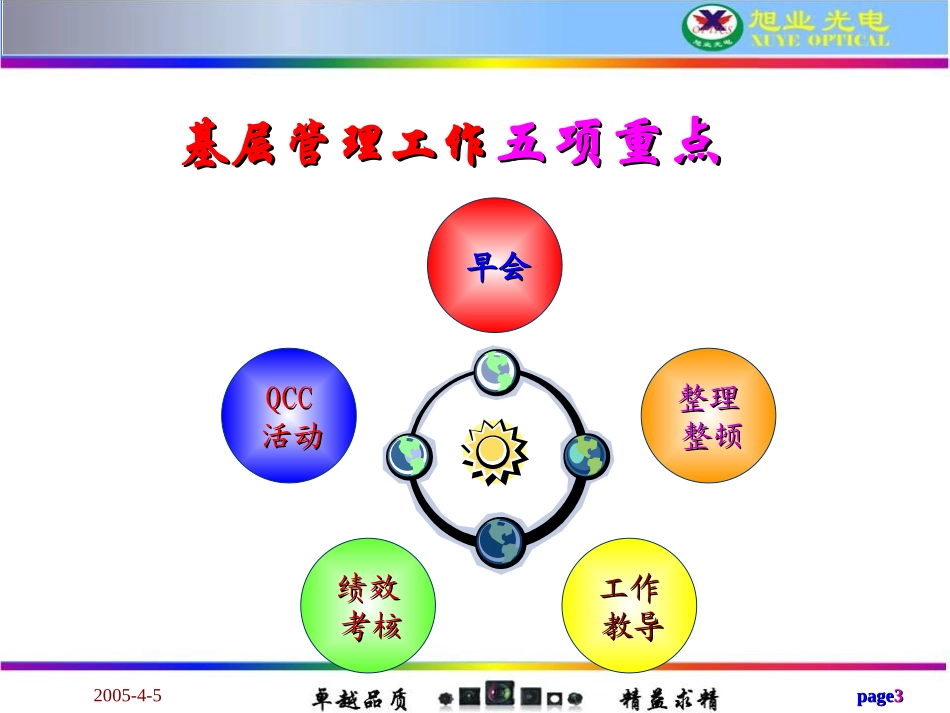 旭业光电
XUYE OPTICAL

基层管理工作五项重点

早会

QCC 活动

整理 整顿

绩效 考核

工作 教导

2005-4-5

卓越品质 精益求精

page3